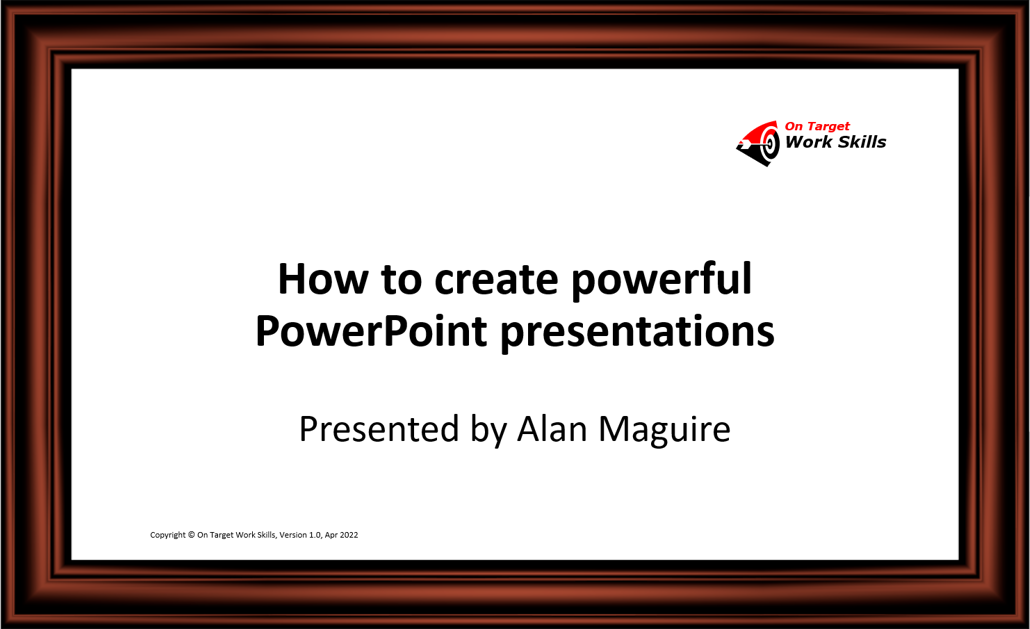 On Target
Work Skills

How to create powerful PowerPoint presentations

Presented by Alan Maguire

Copyright © On Target Work Skills, Version 1.0, Apr 2022